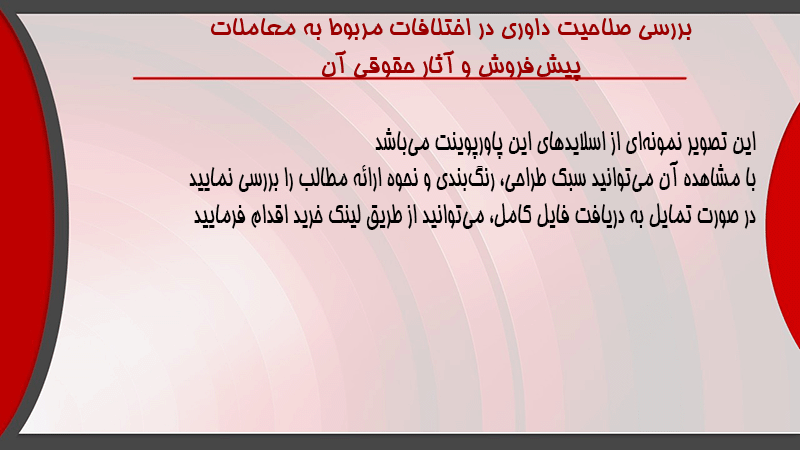 بررسی صلاحیت داوری در اختلافات مربوط به معاملات پیش‌فروش و آثار حقوقی آن

این تصویر نمونه‌ای از اسلایدهای این پاورپوینت می‌باشد
با مشاهده آن می‌توانید سبک طراحی، رنگ‌بندی و نحوه ارائه مطالب را بررسی نمایید
در صورت تمایل به دریافت فایل کامل، می‌توانید از طریق لینک خرید اقدام فرمایید